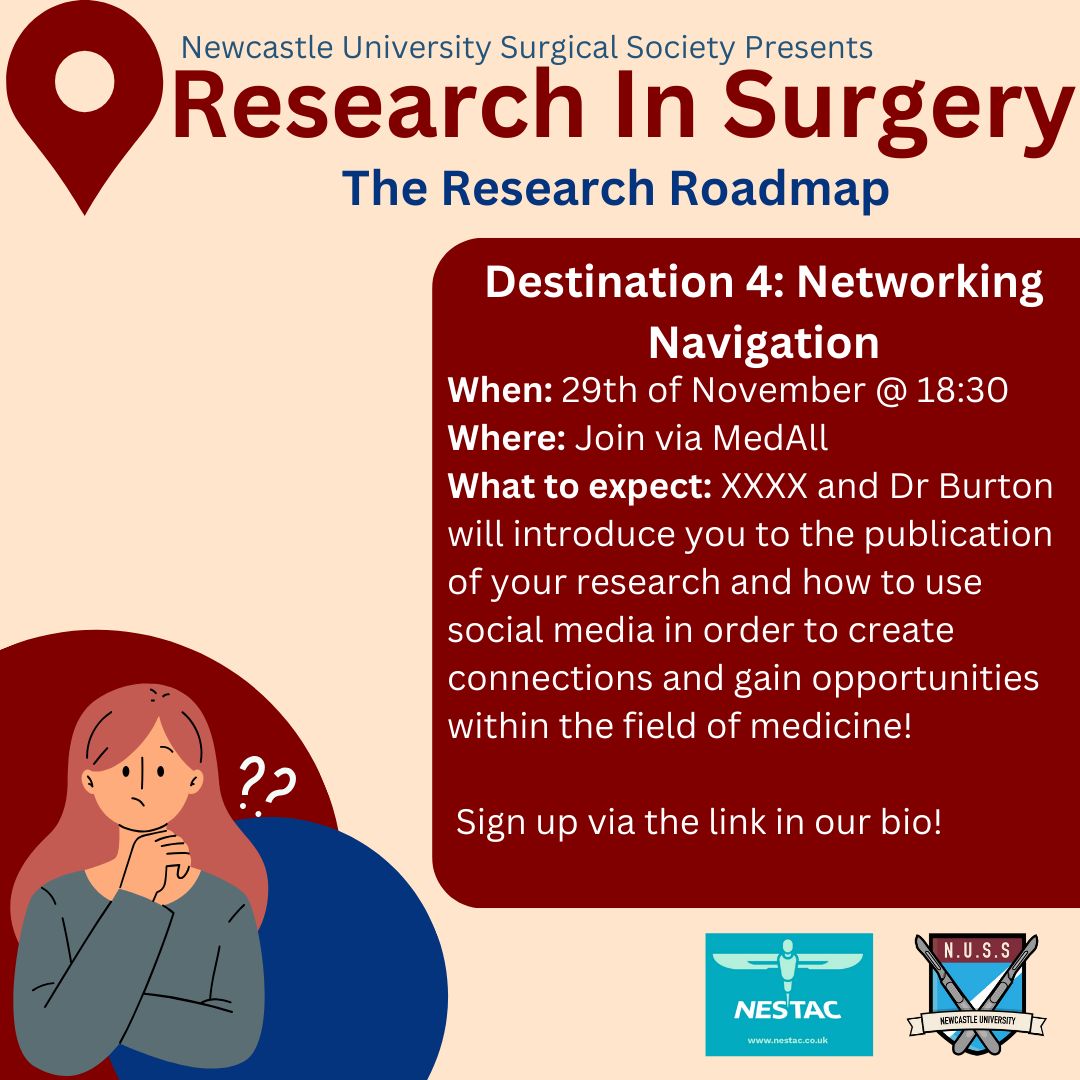 Newcastle University Surgical Society Presents
Research In Surgery
The Research Roadmap

Destination 4: Networking Navigation

When: 29th of November @ 18:30
Where: Join via MedAll
What to expect: XXXX and Dr Burton will introduce you to the publication of your research and how to use social media in order to create connections and gain opportunities within the field of medicine!

Sign up via the link in our bio!

??

NESTAC
www.nestac.co.uk

N.U.S.S
NEWCASTLE UNIVERSITY